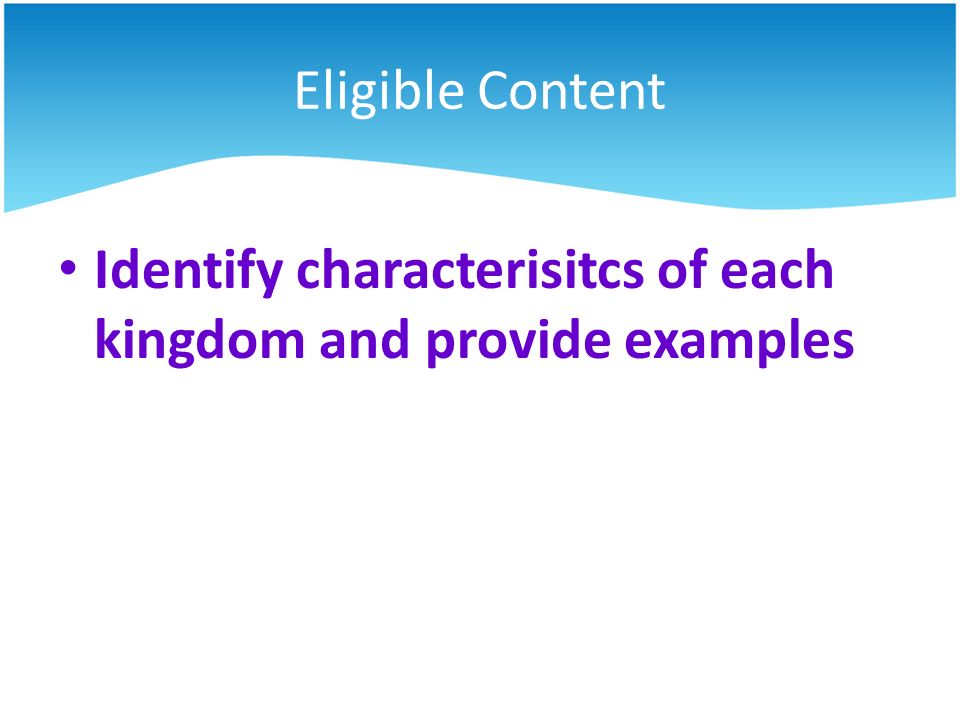 Eligible Content

• Identify characterisitcs of each kingdom and provide examples